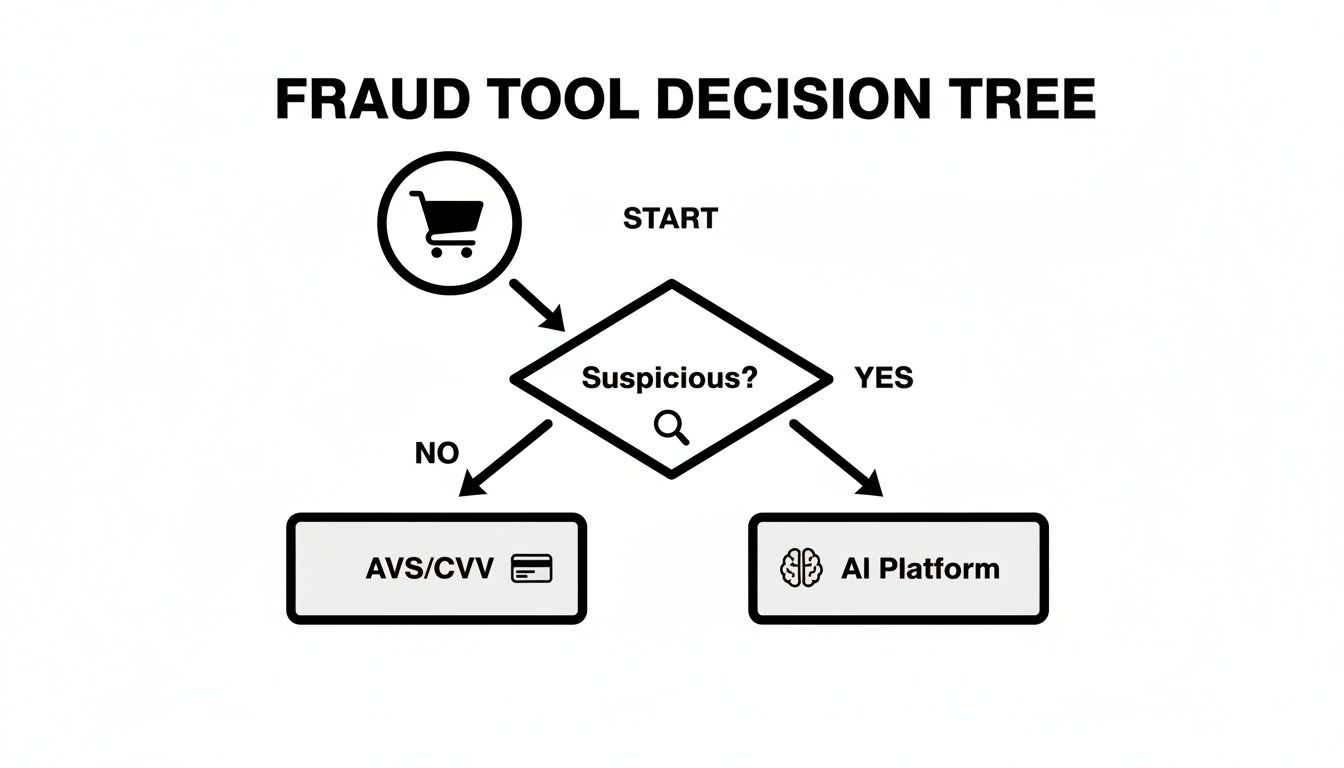 FRAUD TOOL DECISION TREE

START

Suspicious?

YES

NO

AVS/CVV

AI Platform